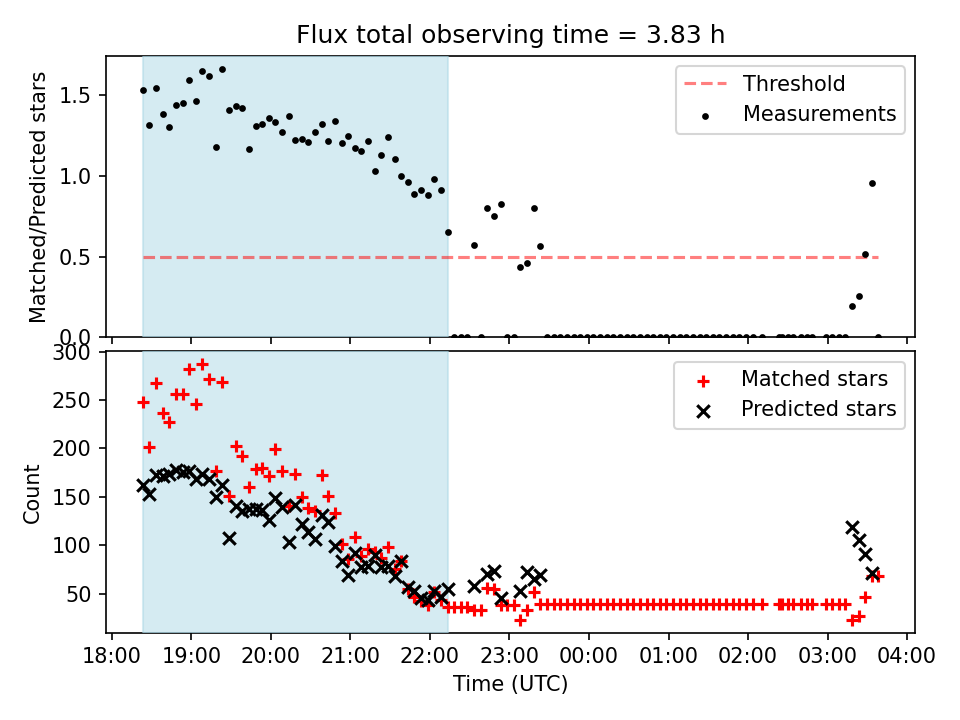 Flux total observing time = 3.83 h

Matched/Predicted stars

1.5
1.0
0.5
0.0

Threshold
Measurements

Count

300
250
200
150
100
50

Matched stars
Predicted stars

18:00 19:00 20:00 21:00 22:00 23:00 00:00 01:00 02:00 03:00 04:00

Time (UTC)